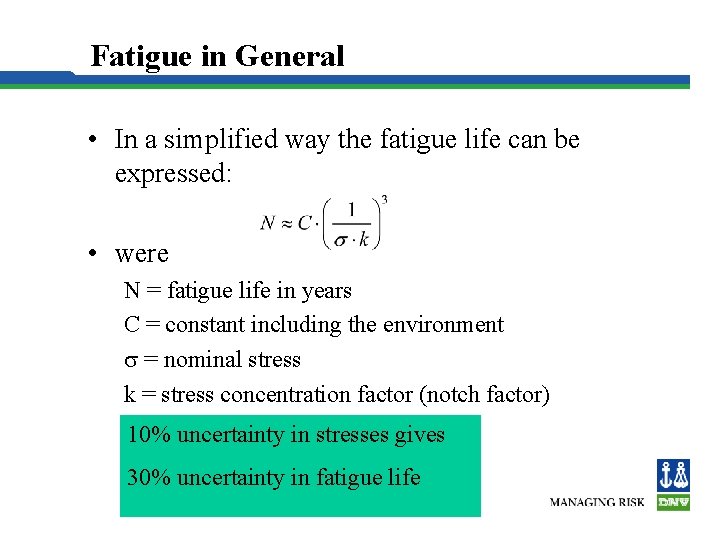 Fatigue in General

• In a simplified way the fatigue life can be expressed:

$N \approx C \cdot \left(\frac{1}{\sigma \cdot k}\right)^3$

• were

N = fatigue life in years

C = constant including the environment

σ = nominal stress

k = stress concentration factor (notch factor)

10% uncertainty in stresses gives

30% uncertainty in fatigue life

MANAGING RISK

DNV